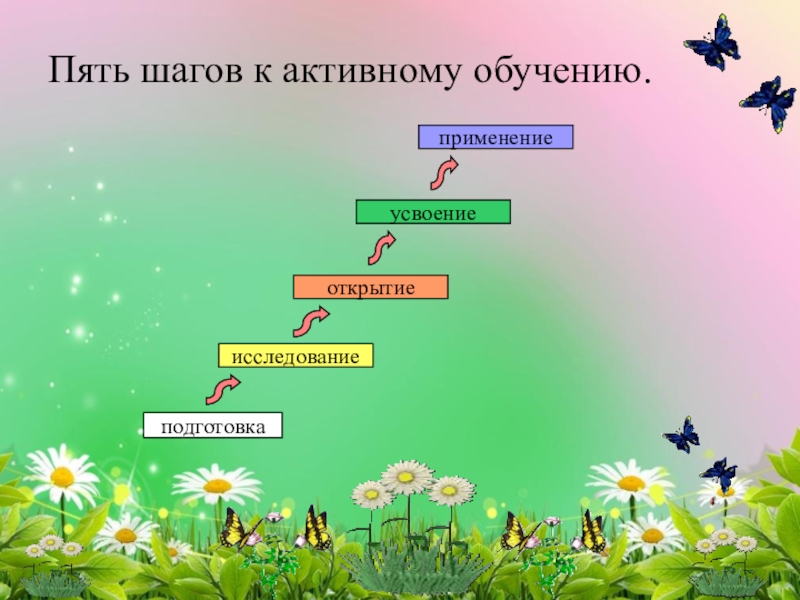 Пять шагов к активному обучению.

применение

усвоение

открытие

исследование

подготовка